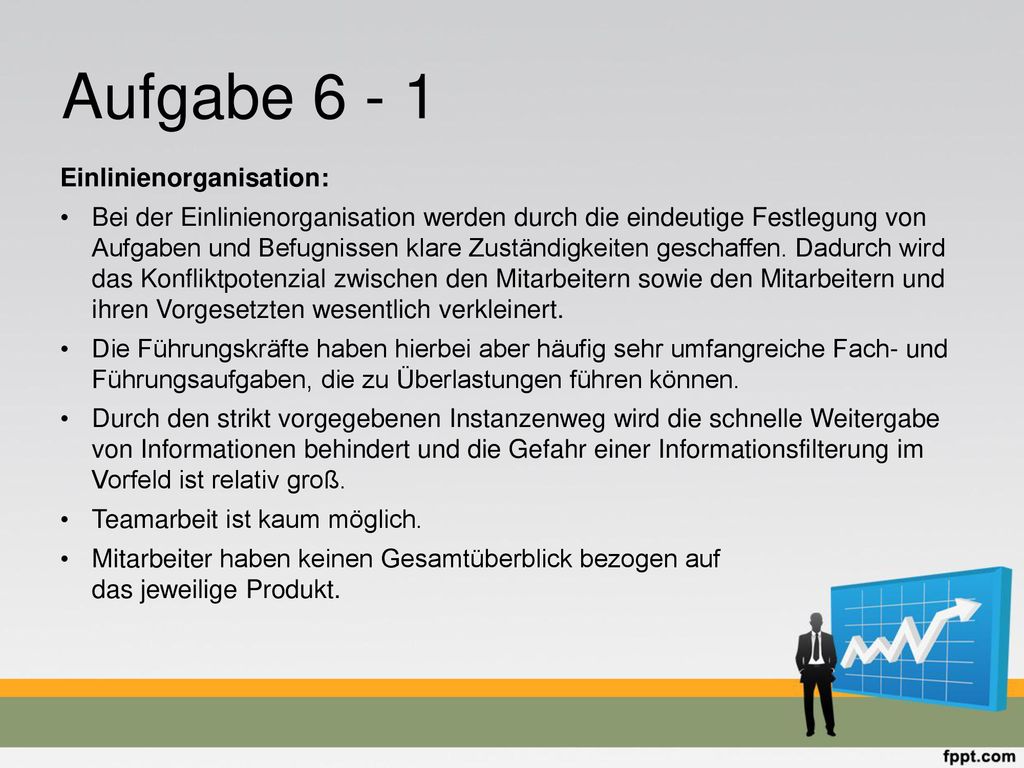 Aufgabe 6 - 1

Einlinienorganisation:

• Bei der Einlinienorganisation werden durch die eindeutige Festlegung von Aufgaben und Befugnissen klare Zuständigkeiten geschaffen. Dadurch wird das Konfliktpotenzial zwischen den Mitarbeitern sowie den Mitarbeitern und ihren Vorgesetzten wesentlich verkleinert.

• Die Führungskräfte haben hierbei aber häufig sehr umfangreiche Fach- und Führungsaufgaben, die zu Überlastungen führen können.

• Durch den strikt vorgegebenen Instanzenweg wird die schnelle Weitergabe von Informationen behindert und die Gefahr einer Informationsfilterung im Vorfeld ist relativ groß.

• Teamarbeit ist kaum möglich.

• Mitarbeiter haben keinen Gesamtüberblick bezogen auf das jeweilige Produkt.

fppt.com